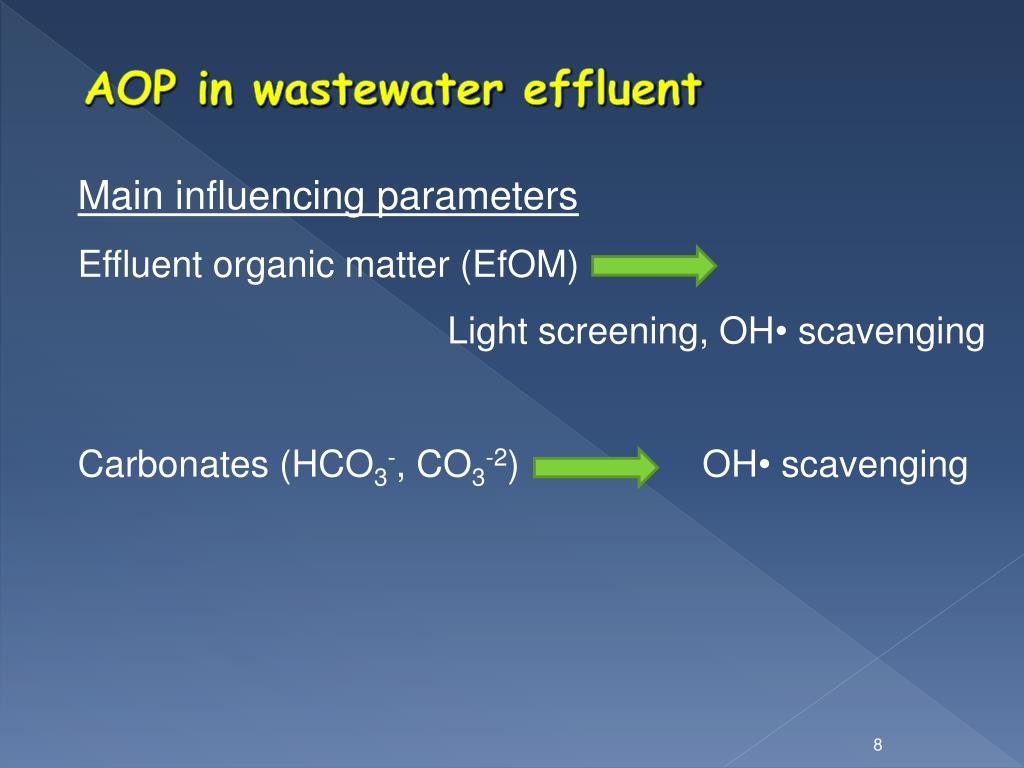 AOP in wastewater effluent

Main influencing parameters

Effluent organic matter (EfOM)

Light screening, OH• scavenging

Carbonates ($HCO_3^-$, $CO_3^{-2}$) OH• scavenging

8